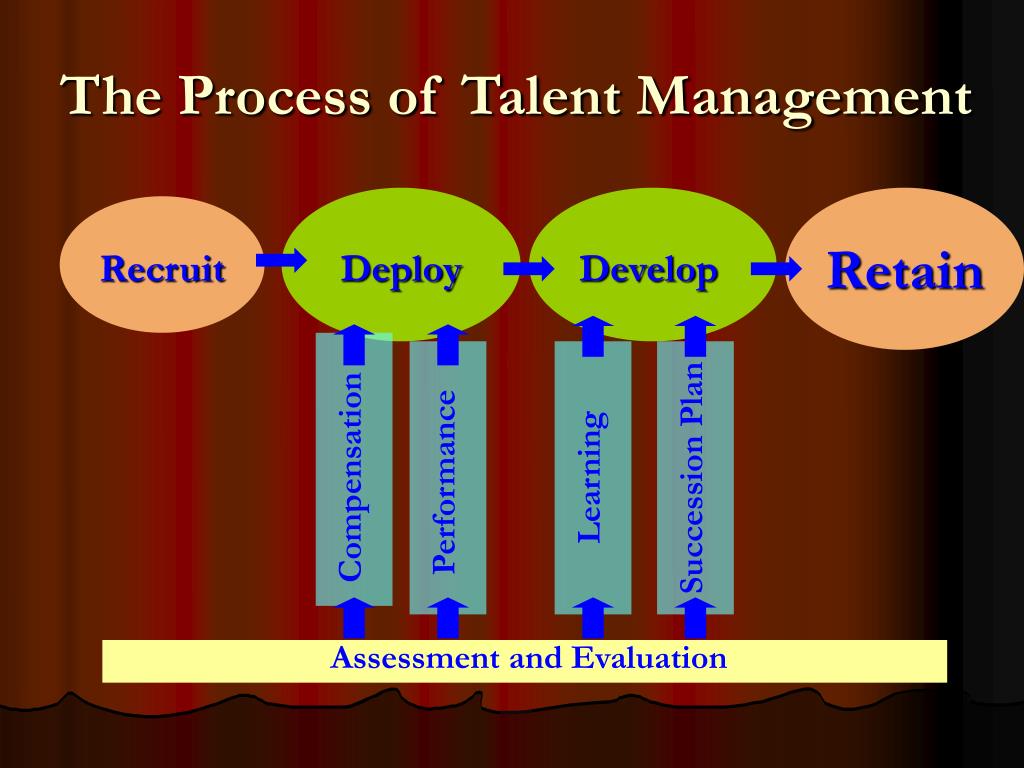 The Process of Talent Management

Recruit

Deploy

Develop

Retain

Compensation

Performance

Learning

Succession Plan

Assessment and Evaluation